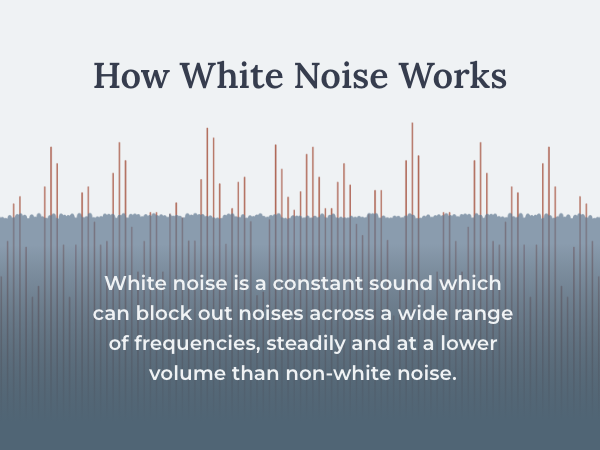 How White Noise Works

White noise is a constant sound which can block out noises across a wide range of frequencies, steadily and at a lower volume than non-white noise.